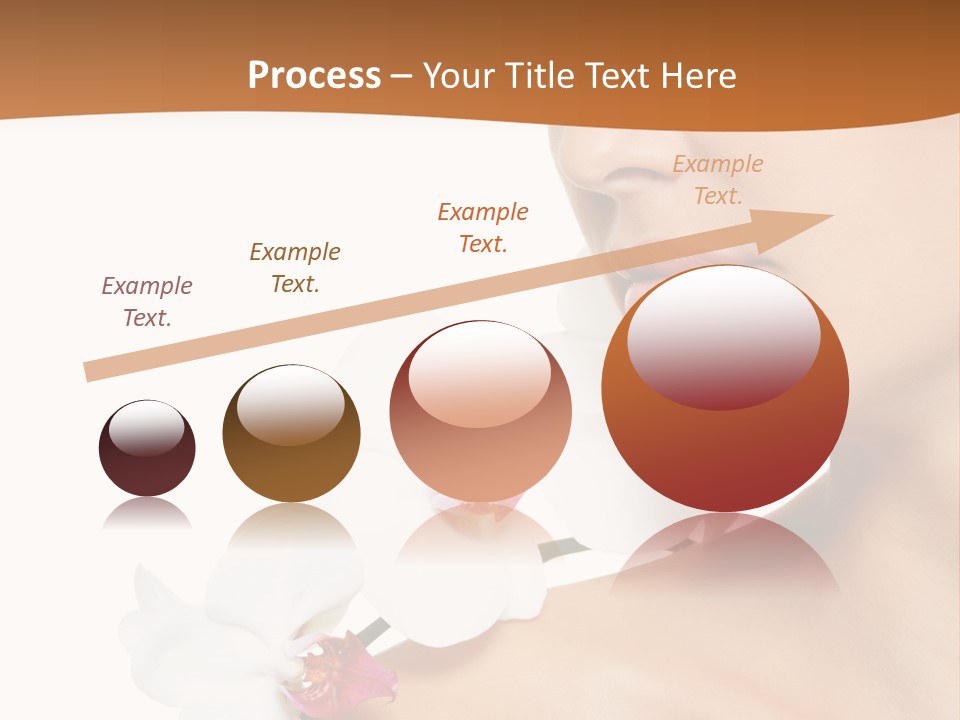 Process – Your Title Text Here

Example Text.

Example Text.

Example Text.

Example Text.